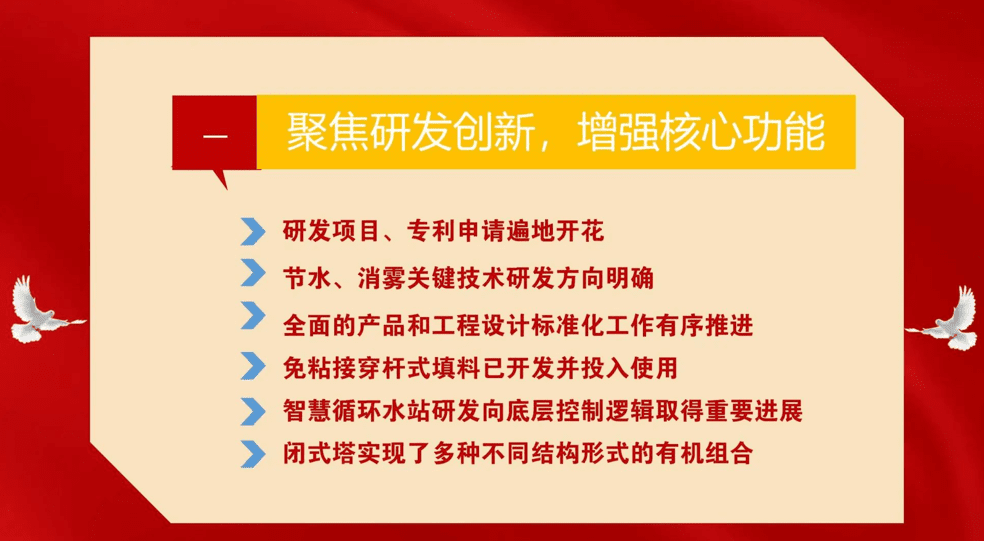 一 聚焦研发创新，增强核心功能

研发项目、专利申请遍地开花

节水、消雾关键技术研发方向明确

全面的产品和工程设计标准化工作有序推进

免粘接穿杆式填料已开发并投入使用

智慧循环水站研发向底层控制逻辑取得重要进展

闭式塔实现了多种不同结构形式的有机组合